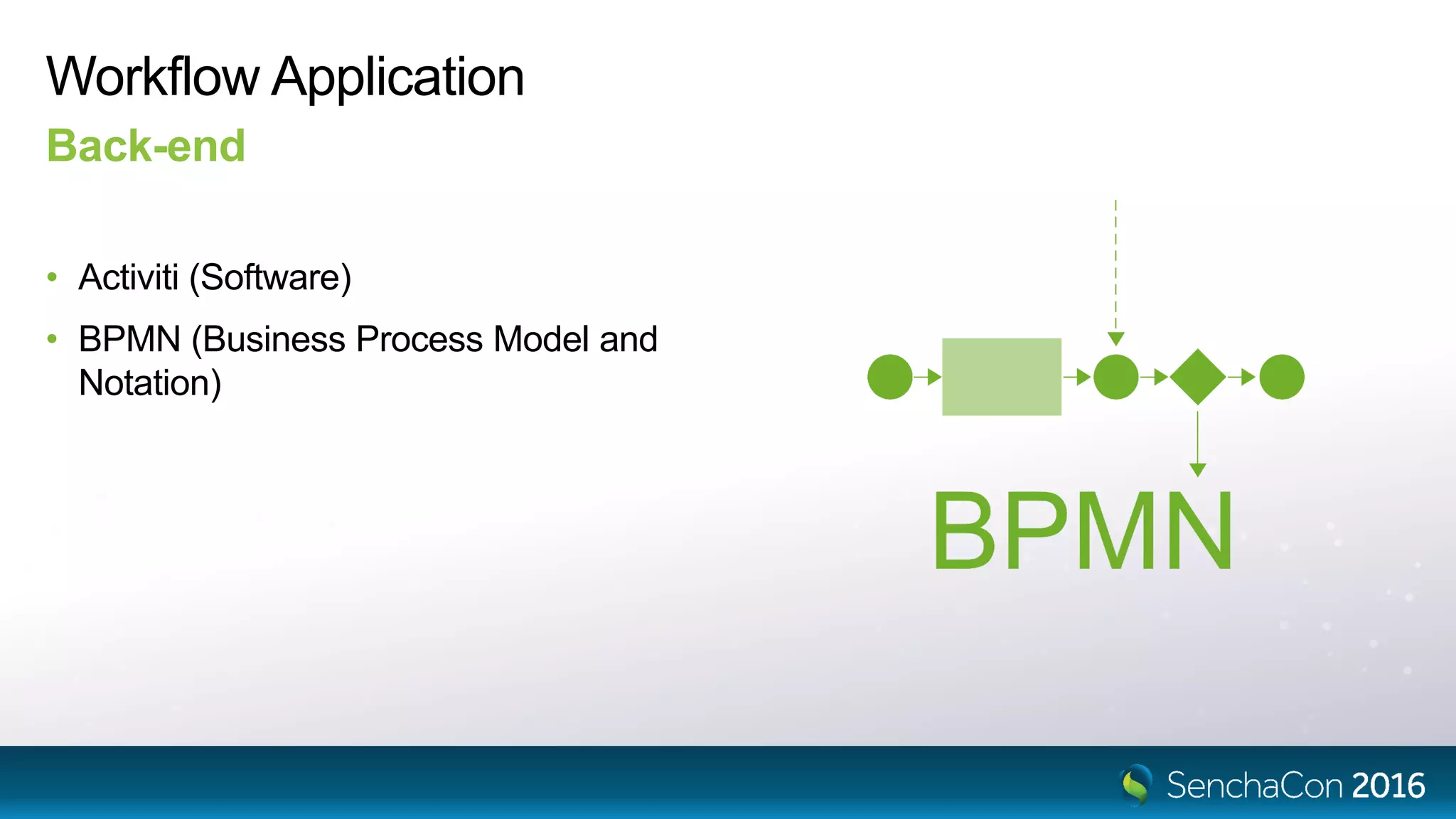 Workflow Application
Back-end

• Activiti (Software)
• BPMN (Business Process Model and Notation)

BPMN

SenchaCon 2016